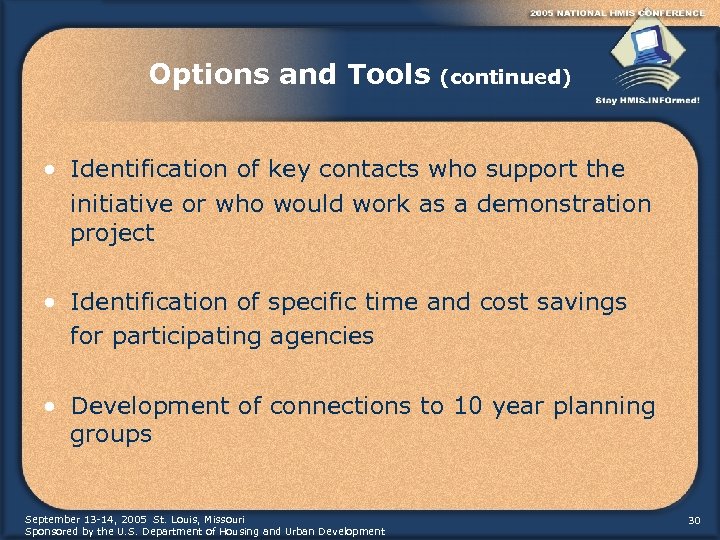 2005 NATIONAL HMIS CONFERENCE

Stay HMIS.INFOrmed!

Options and Tools (continued)

• Identification of key contacts who support the initiative or who would work as a demonstration project

• Identification of specific time and cost savings for participating agencies

• Development of connections to 10 year planning groups

September 13-14, 2005 St. Louis, Missouri
Sponsored by the U.S. Department of Housing and Urban Development

30